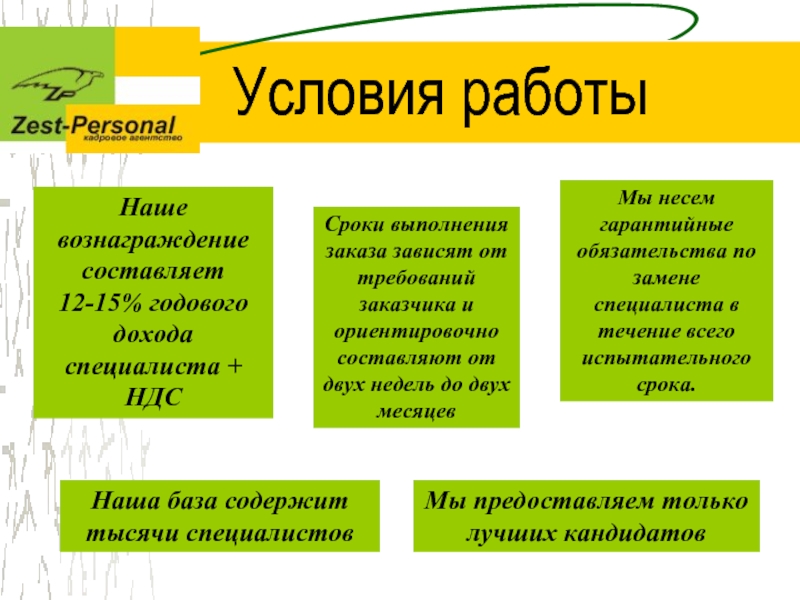 ZP
Zest-Personal
кадровое агентство

Условия работы

Наше вознаграждение составляет 12-15% годового дохода специалиста + НДС

Сроки выполнения заказа зависят от требований заказчика и ориентировочно составляют от двух недель до двух месяцев

Мы несем гарантийные обязательства по замене специалиста в течение всего испытательного срока.

Наша база содержит тысячи специалистов

Мы предоставляем только лучших кандидатов